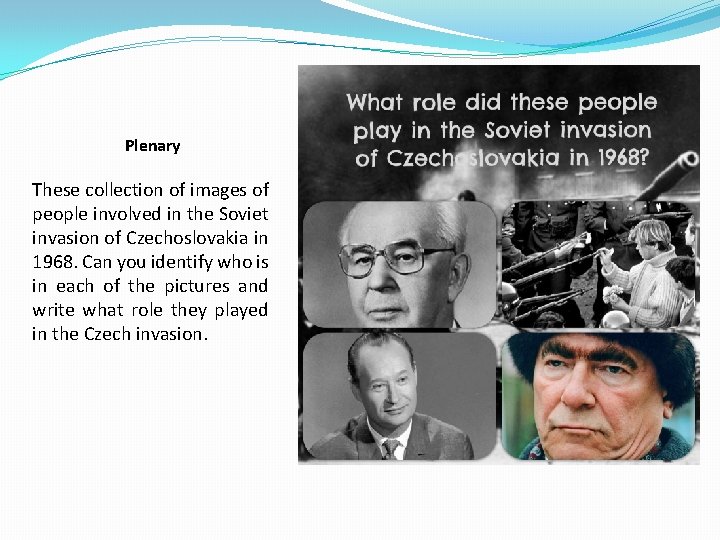 Plenary

These collection of images of people involved in the Soviet invasion of Czechoslovakia in 1968. Can you identify who is in each of the pictures and write what role they played in the Czech invasion.

What role did these people play in the Soviet invasion of Czechoslovakia in 1968?